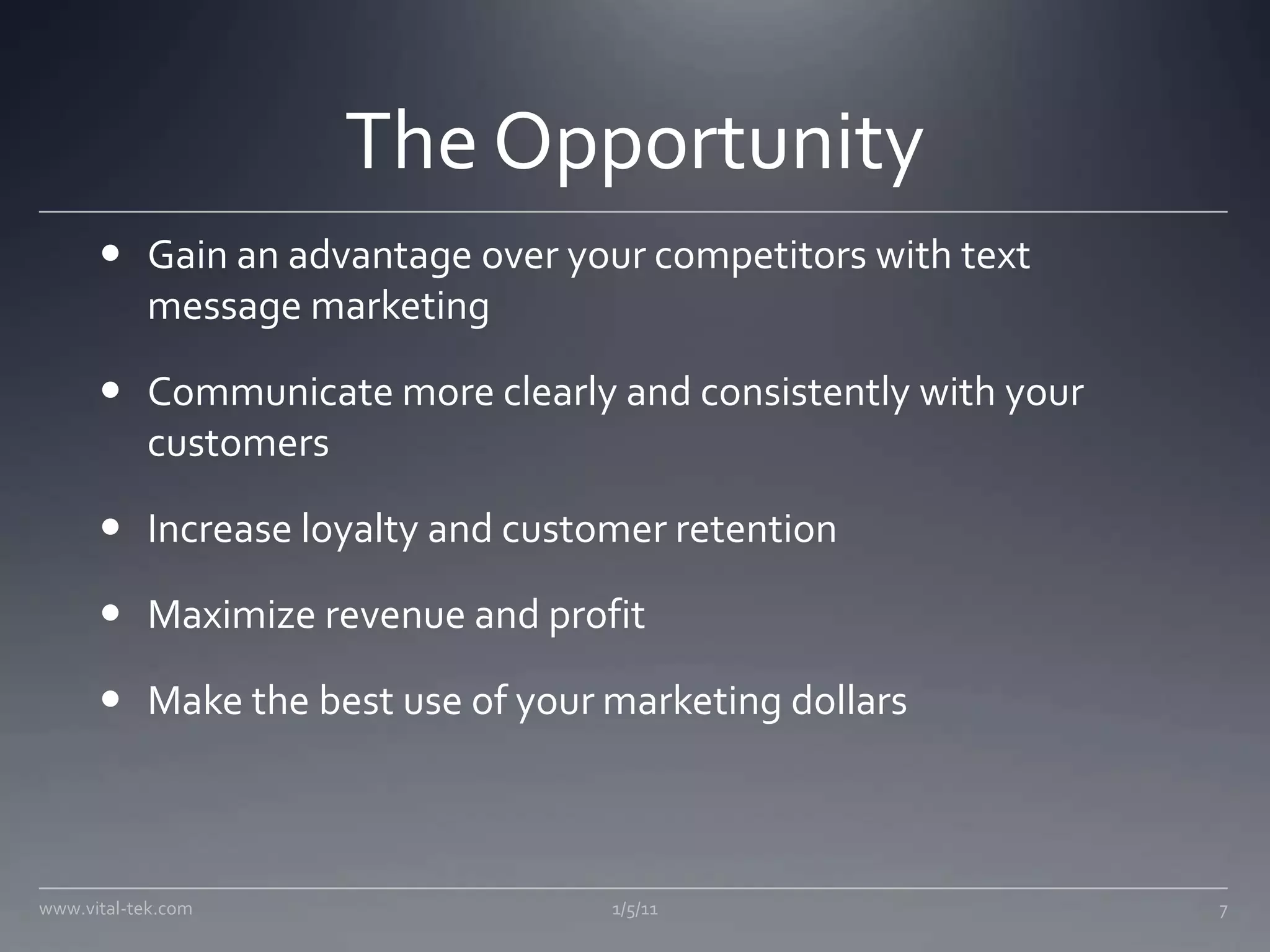 The Opportunity

• Gain an advantage over your competitors with text message marketing

• Communicate more clearly and consistently with your customers

• Increase loyalty and customer retention

• Maximize revenue and profit

• Make the best use of your marketing dollars

www.vital-tek.com 1/5/11 7